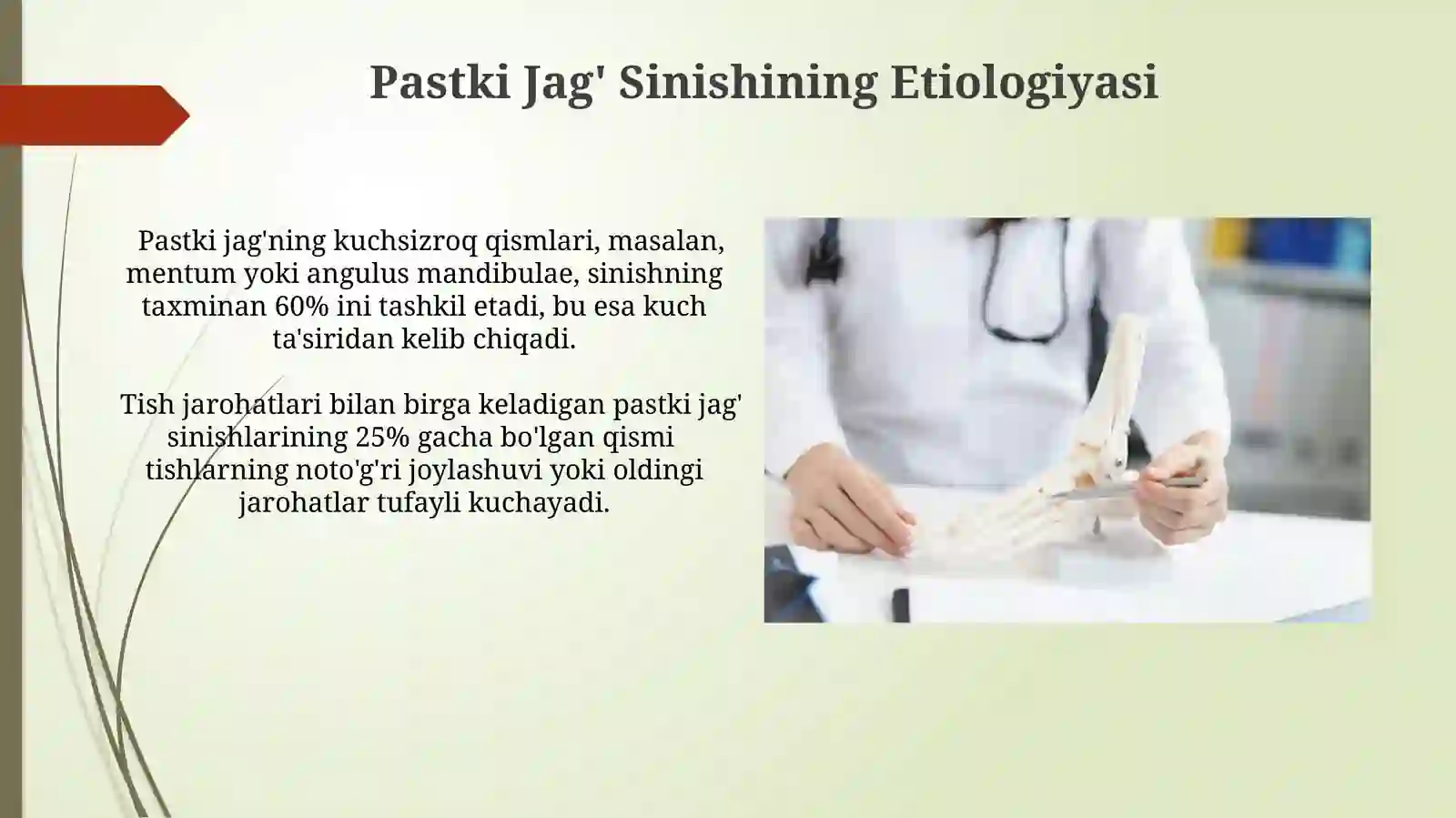 Pastki Jag' Sinishining Etiologiyasi

Pastki jag'ning kuchsizroq qismlari, masalan, mentum yoki angulus mandibulae, sinishning taxminan 60% ini tashkil etadi, bu esa kuch ta'siridan kelib chiqadi.

Tish jarohatlari bilan birga keladigan pastki jag' sinishlarining 25% gacha bo'lgan qismi tishlarning noto'g'ri joylashuvi yoki oldingi jarohatlar tufayli kuchayadi.